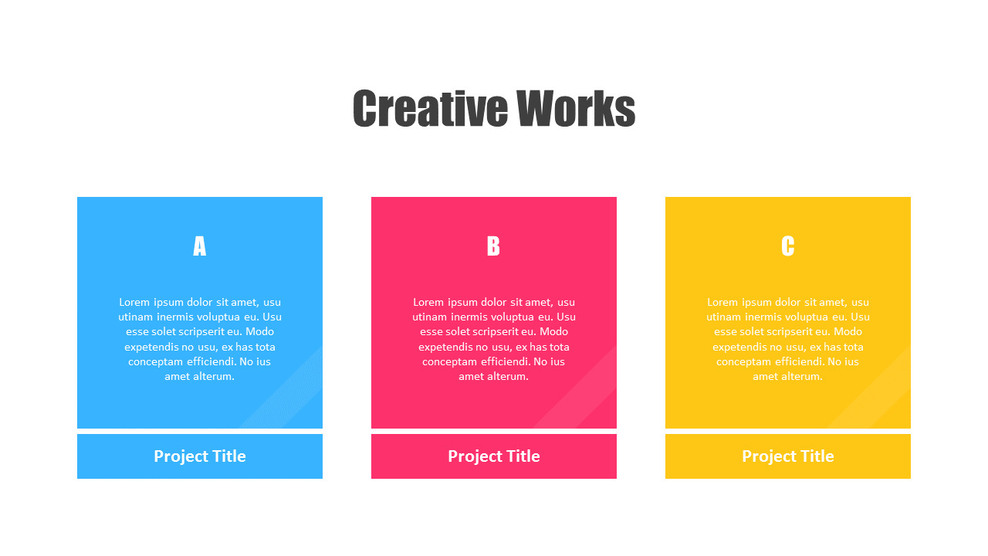 Creative Works

A

Lorem ipsum dolor sit amet, usu utinam inermis voluptua eu. Usu esse solet scripserit eu. Modo expetendis no usu, ex has tota conceptam efficiendi. No ius amet alterum.

Project Title

B

Lorem ipsum dolor sit amet, usu utinam inermis voluptua eu. Usu esse solet scripserit eu. Modo expetendis no usu, ex has tota conceptam efficiendi. No ius amet alterum.

Project Title

C

Lorem ipsum dolor sit amet, usu utinam inermis voluptua eu. Usu esse solet scripserit eu. Modo expetendis no usu, ex has tota conceptam efficiendi. No ius amet alterum.

Project Title